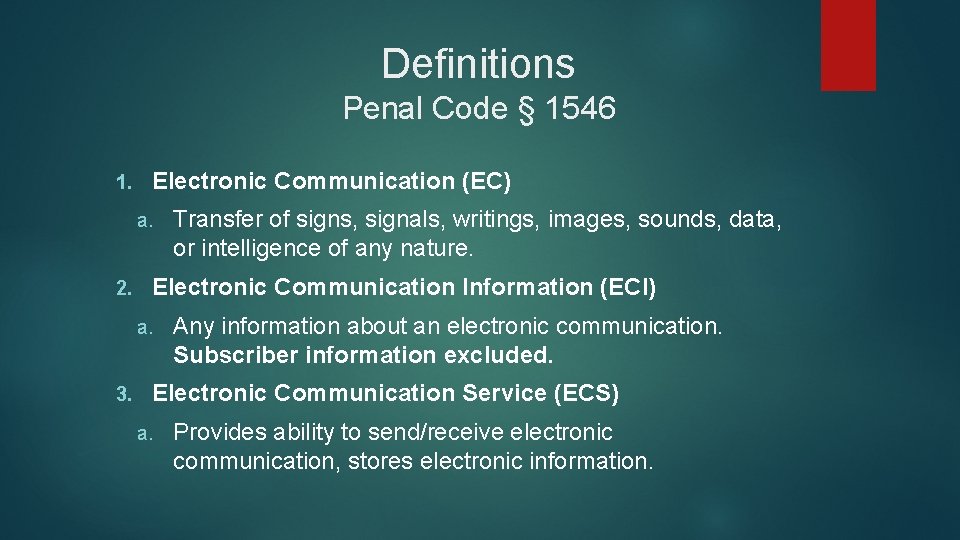 Definitions
Penal Code § 1546

1. Electronic Communication (EC)

a. Transfer of signs, signals, writings, images, sounds, data, or intelligence of any nature.

2. Electronic Communication Information (ECI)

a. Any information about an electronic communication. Subscriber information excluded.

3. Electronic Communication Service (ECS)

a. Provides ability to send/receive electronic communication, stores electronic information.